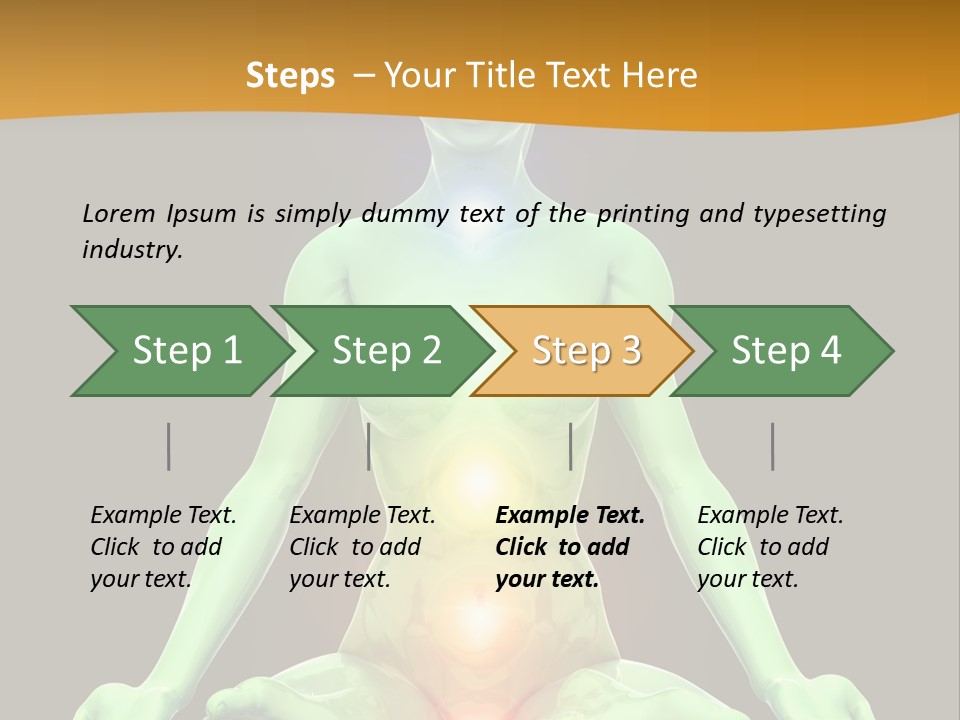 Steps – Your Title Text Here

Lorem Ipsum is simply dummy text of the printing and typesetting industry.

Step 1

Step 2

Step 3

Step 4

Example Text. Click to add your text.

Example Text. Click to add your text.

Example Text. Click to add your text.

Example Text. Click to add your text.